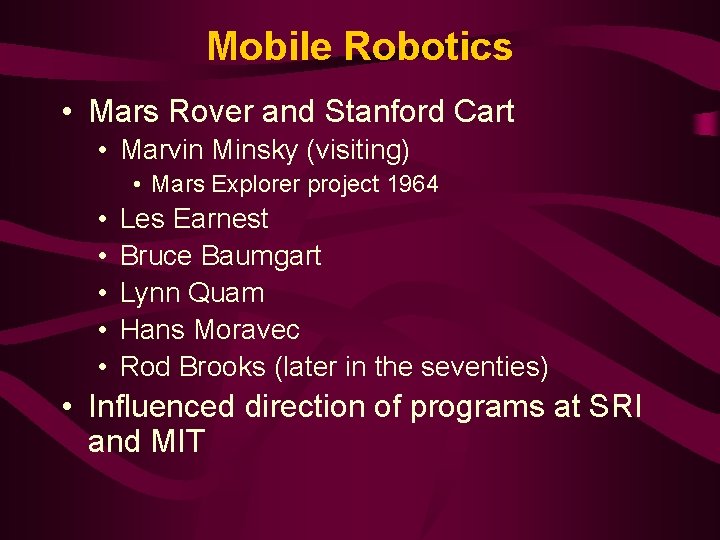 Mobile Robotics

• Mars Rover and Stanford Cart
  • Marvin Minsky (visiting)
    • Mars Explorer project 1964
  • Les Earnest
  • Bruce Baumgart
  • Lynn Quam
  • Hans Moravec
  • Rod Brooks (later in the seventies)
• Influenced direction of programs at SRI and MIT